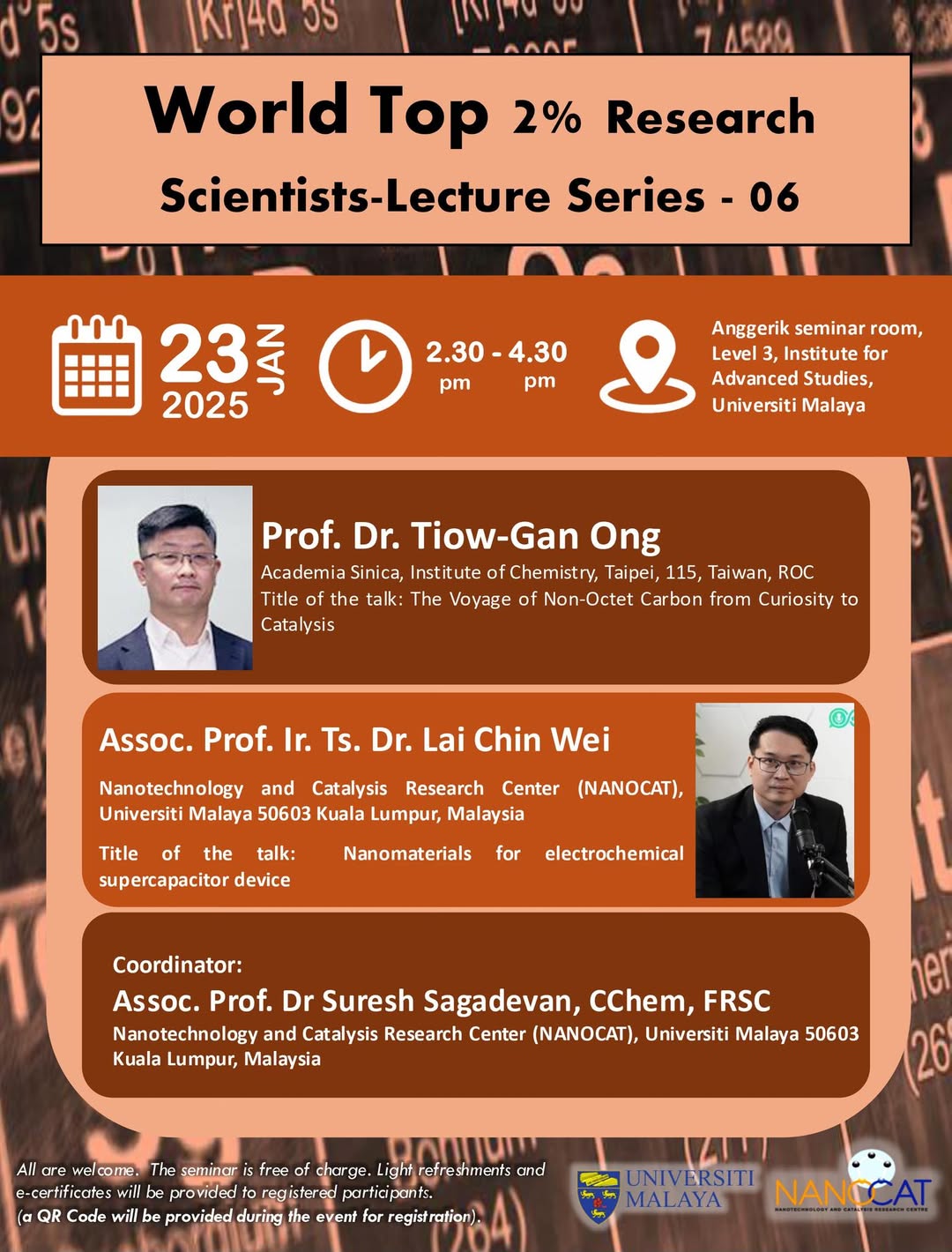 World Top 2% Research Scientists-Lecture Series - 06

23 JAN 2025

2.30 - 4.30 pm pm

Anggerik seminar room, Level 3, Institute for Advanced Studies, Universiti Malaya

Prof. Dr. Tiow-Gan Ong

Academia Sinica, Institute of Chemistry, Taipei, 115, Taiwan, ROC

Title of the talk: The Voyage of Non-Octet Carbon from Curiosity to Catalysis

Assoc. Prof. Ir. Ts. Dr. Lai Chin Wei

Nanotechnology and Catalysis Research Center (NANOCAT), Universiti Malaya 50603 Kuala Lumpur, Malaysia

Title of the talk: Nanomaterials for electrochemical supercapacitor device

Coordinator:

Assoc. Prof. Dr Suresh Sagadevan, CChem, FRSC

Nanotechnology and Catalysis Research Center (NANOCAT), Universiti Malaya 50603 Kuala Lumpur, Malaysia

All are welcome. The seminar is free of charge. Light refreshments and e-certificates will be provided to registered participants. (a QR Code will be provided during the event for registration).

UNIVERSITI MALAYA

NANOCAT
NANOTECHNOLOGY AND CATALYSIS RESEARCH CENTRE